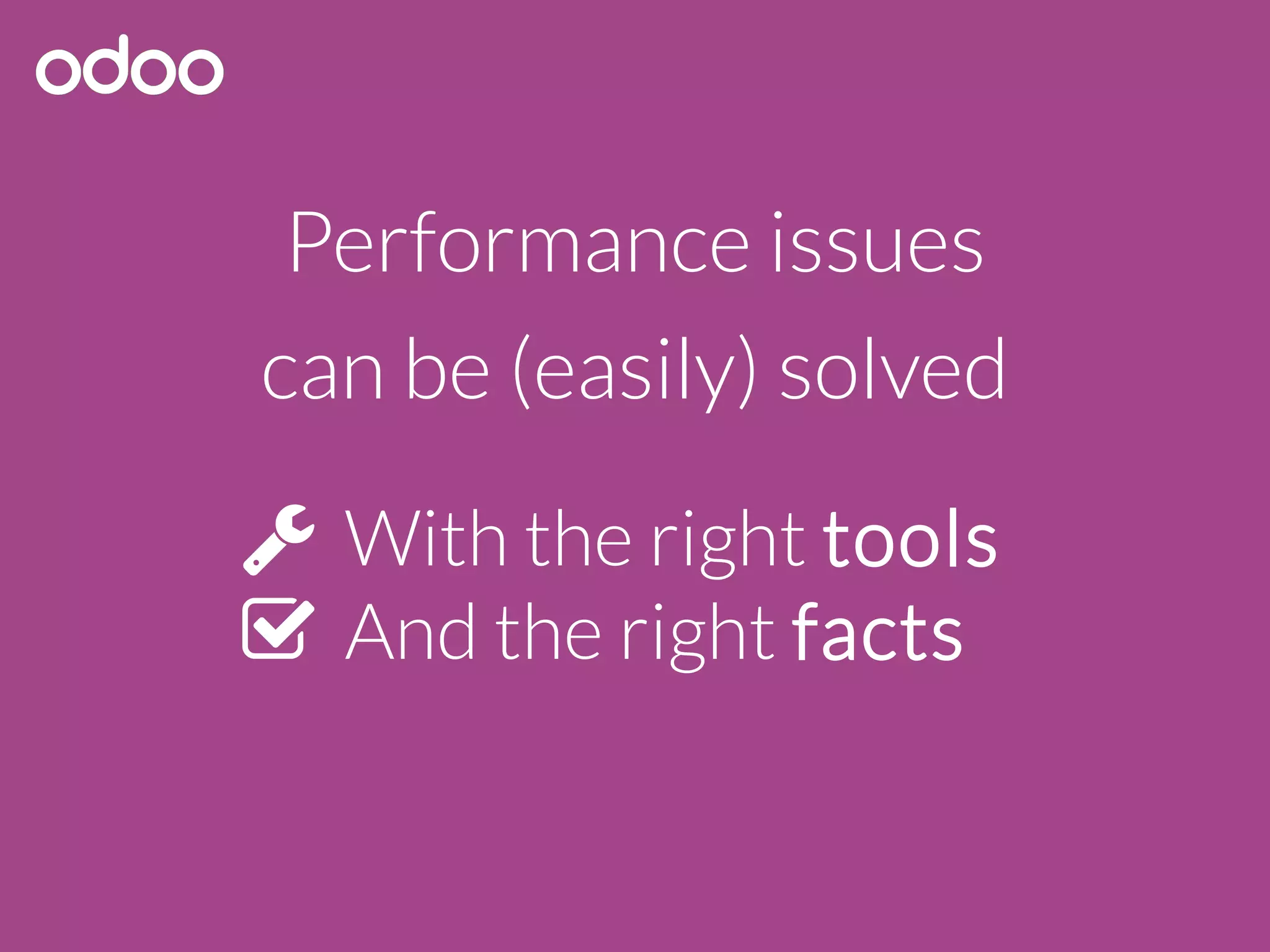 odoo

Performance issues can be (easily) solved

With the right tools
And the right facts